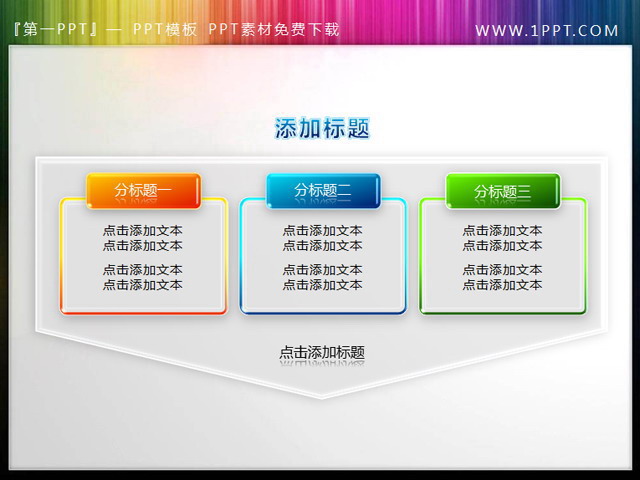 『第一PPT』— PPT模板 PPT素材免费下载

WWW.1PPT.COM

添加标题

分标题一

点击添加文本
点击添加文本

点击添加文本
点击添加文本

分标题二

点击添加文本
点击添加文本

点击添加文本
点击添加文本

分标题三

点击添加文本
点击添加文本

点击添加文本
点击添加文本

点击添加标题